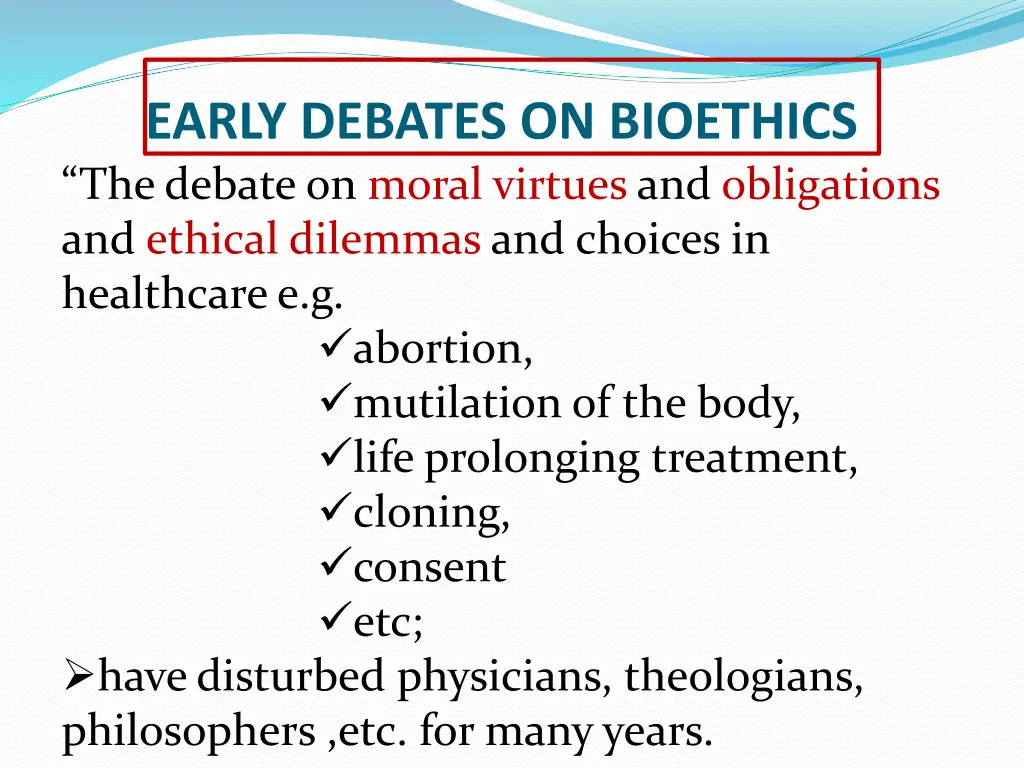 EARLY DEBATES ON BIOETHICS

“The debate on moral virtues and obligations and ethical dilemmas and choices in healthcare e.g.

✓abortion,
✓mutilation of the body,
✓life prolonging treatment,
✓cloning,
✓consent
✓etc;

➢have disturbed physicians, theologians, philosophers ,etc. for many years.